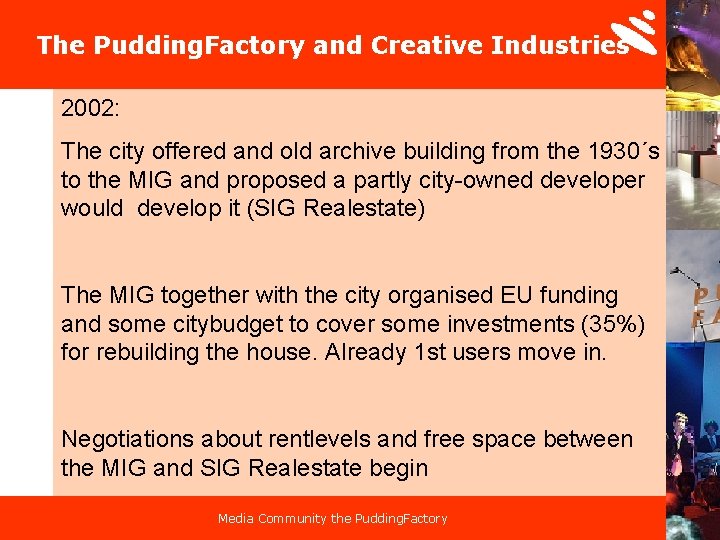 The PuddingFactory and Creative Industries

2002:

The city offered and old archive building from the 1930´s to the MIG and proposed a partly city-owned developer would  develop it (SIG Realestate)

The MIG together with the city organised EU funding and some citybudget to cover some investments (35%) for rebuilding the house. Already 1st users move in.

Negotiations about rentlevels and free space between the MIG and SIG Realestate begin

Media Community the PuddingFactory